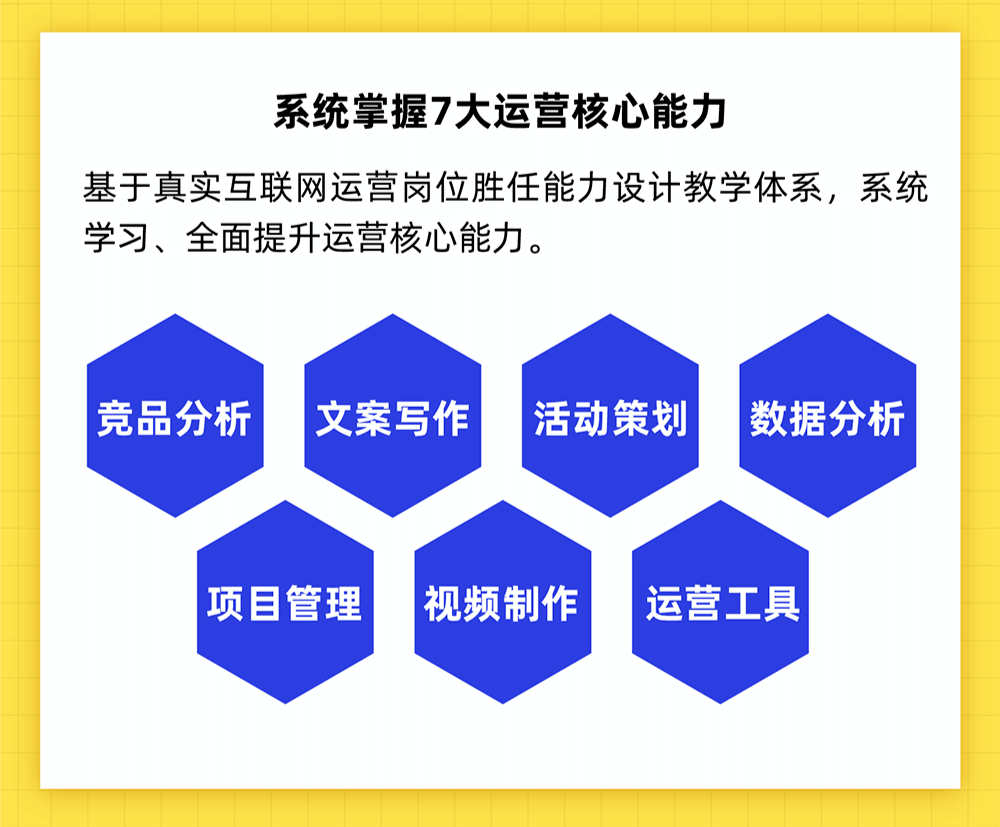 系统掌握7大运营核心能力

基于真实互联网运营岗位胜任能力设计教学体系，系统学习、全面提升运营核心能力。

竞品分析

文案写作

活动策划

数据分析

项目管理

视频制作

运营工具